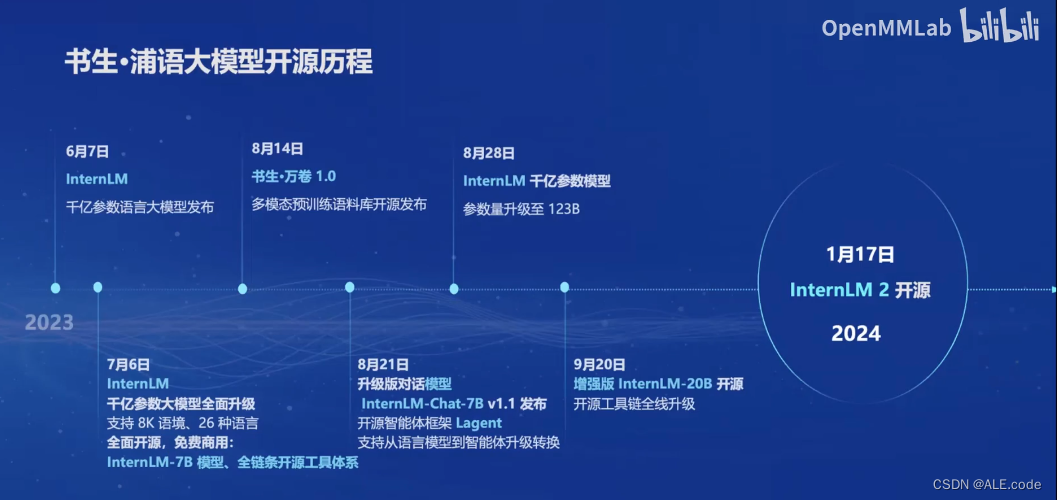 OpenMMLab bilibili

书生·浦语大模型开源历程

6月7日
InternLM
千亿参数语言大模型发布

8月14日
书生·万卷 1.0
多模态预训练语料库开源发布

8月28日
InternLM 千亿参数模型
参数量升级至 123B

1月17日
InternLM 2 开源
2024

2023

7月6日
InternLM
千亿参数大模型全面升级
支持 8K 语境、26 种语言
全面开源，免费商用：
InternLM-7B 模型、全链条开源工具体系

8月21日
升级版对话模型
InternLM-Chat-7B v1.1 发布
开源智能体框架 Lagent
支持从语言模型到智能体升级转换

9月20日
增强版 InternLM-20B 开源
开源工具链全线升级

CSDN @ALE.code